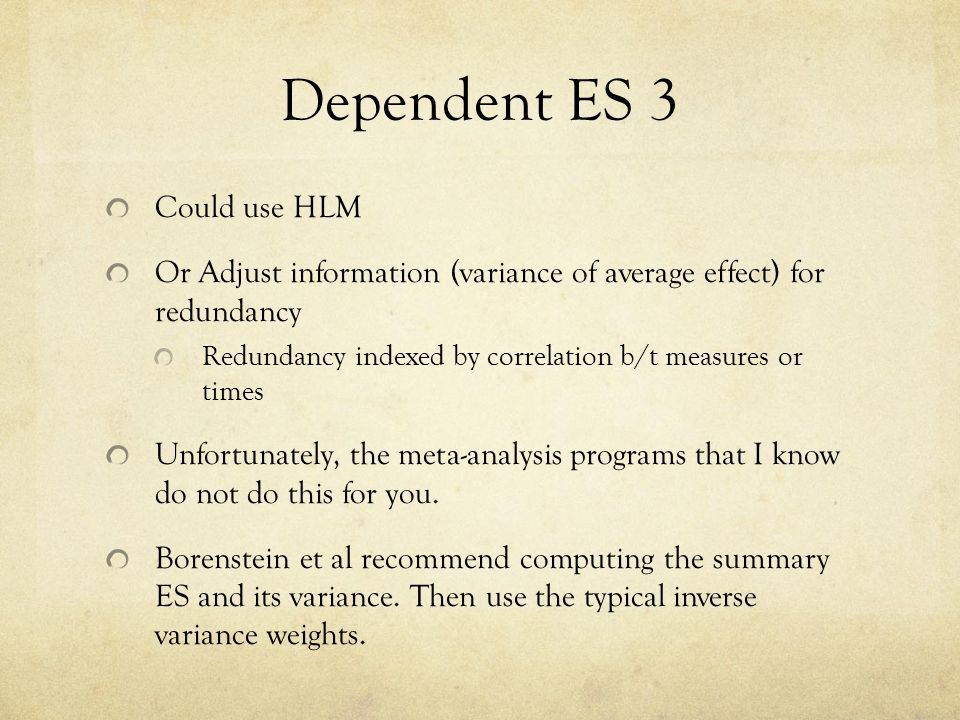 Dependent ES 3

Could use HLM

Or Adjust information (variance of average effect) for redundancy

Redundancy indexed by correlation b/t measures or times

Unfortunately, the meta-analysis programs that I know do not do this for you.

Borenstein et al recommend computing the summary ES and its variance. Then use the typical inverse variance weights.